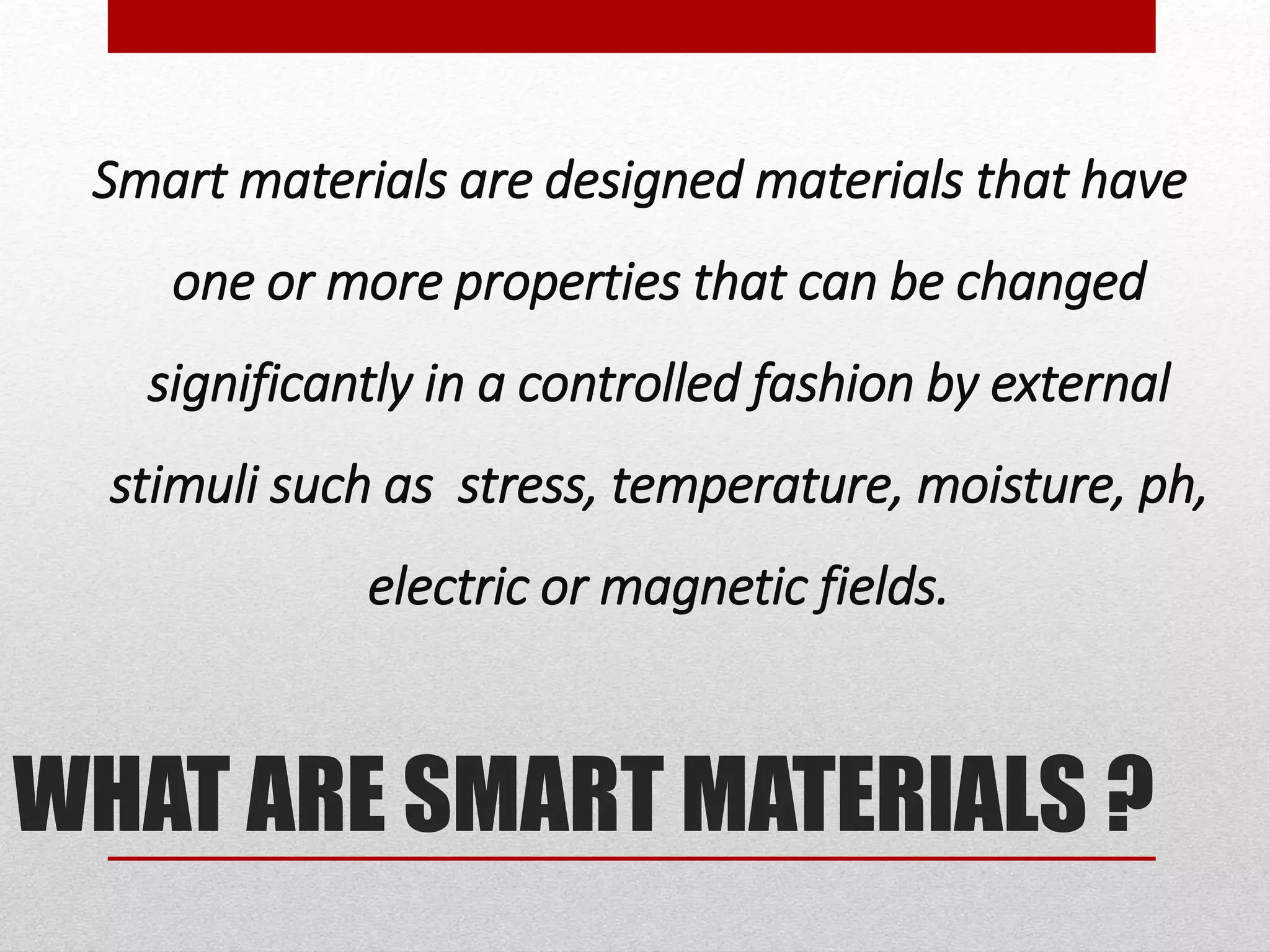 Smart materials are designed materials that have one or more properties that can be changed significantly in a controlled fashion by external stimuli such as  stress, temperature, moisture, ph, electric or magnetic fields.

WHAT ARE SMART MATERIALS ?